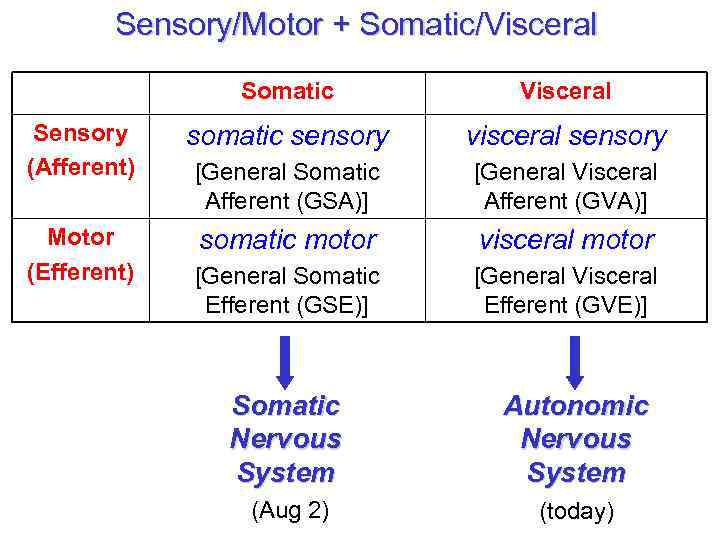 Sensory/Motor + Somatic/Visceral

| | Somatic | Visceral |
|---|---|---|
| Sensory (Afferent) | somatic sensory [General Somatic Afferent (GSA)] | visceral sensory [General Visceral Afferent (GVA)] |
| Motor (Efferent) | somatic motor [General Somatic Efferent (GSE)] | visceral motor [General Visceral Efferent (GVE)] |

Somatic Nervous System
(Aug 2)

Autonomic Nervous System
(today)